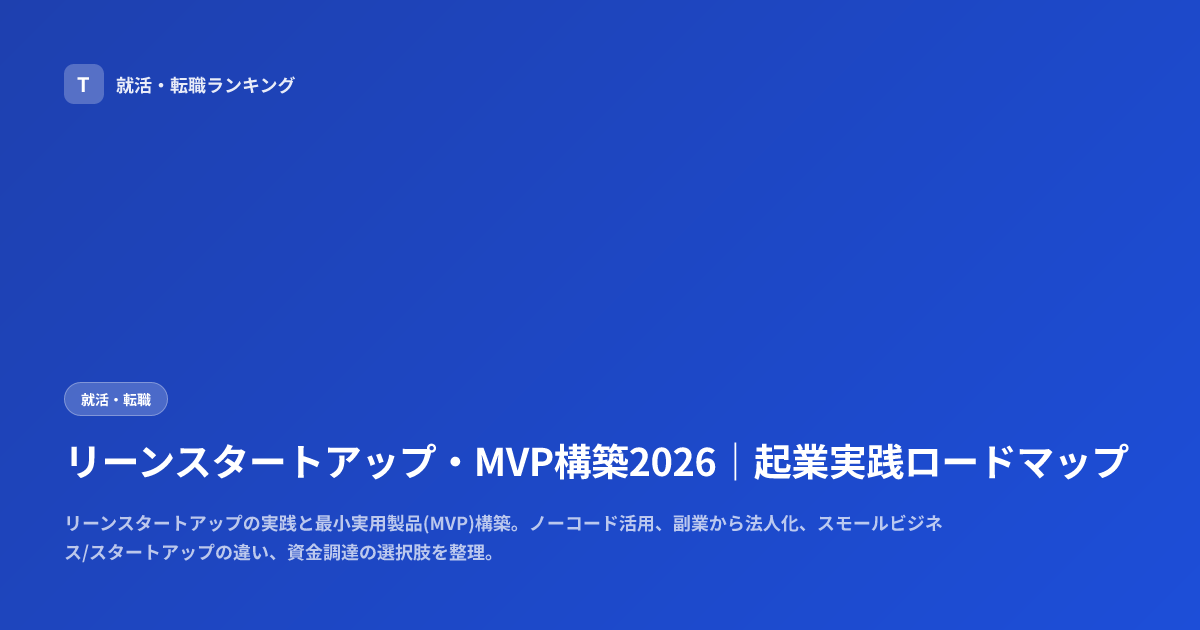 T 就活・転職ランキング

就活・転職

リーンスタートアップ・MVP構築2026｜起業実践ロードマップ

リーンスタートアップの実践と最小実用製品(MVP)構築。ノーコード活用、副業から法人化、スモールビジネス/スタートアップの違い、資金調達の選択肢を整理。